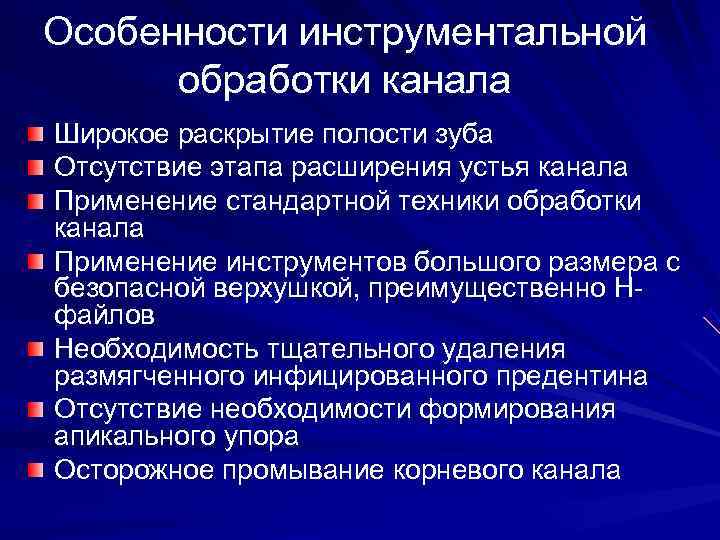 Особенности инструментальной обработки канала

Широкое раскрытие полости зуба

Отсутствие этапа расширения устья канала

Применение стандартной техники обработки канала

Применение инструментов большого размера с безопасной верхушкой, преимущественно Н-файлов

Необходимость тщательного удаления размягченного инфицированного предентина

Отсутствие необходимости формирования апикального упора

Осторожное промывание корневого канала